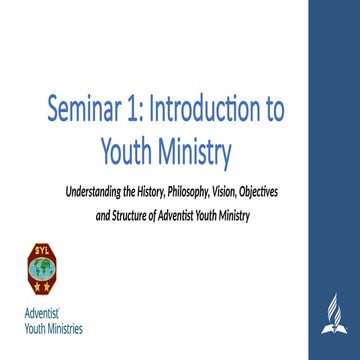 Seminar 1: Introduction to Youth Ministry

Understanding the History, Philosophy, Vision, Objectives and Structure of Adventist Youth Ministry

SYL

Adventist Youth Ministries